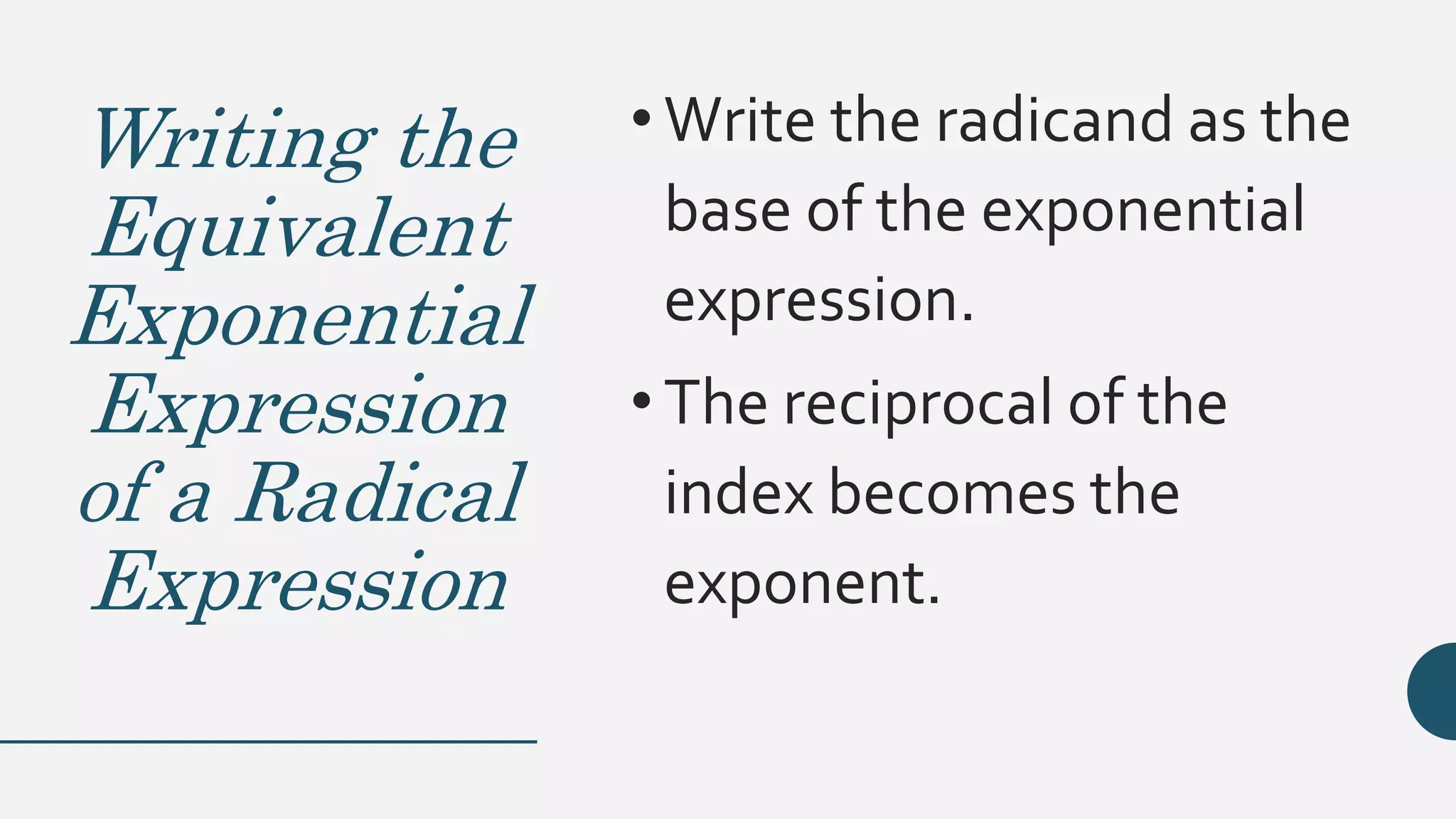 Writing the Equivalent Exponential Expression of a Radical Expression

• Write the radicand as the base of the exponential expression.

• The reciprocal of the index becomes the exponent.